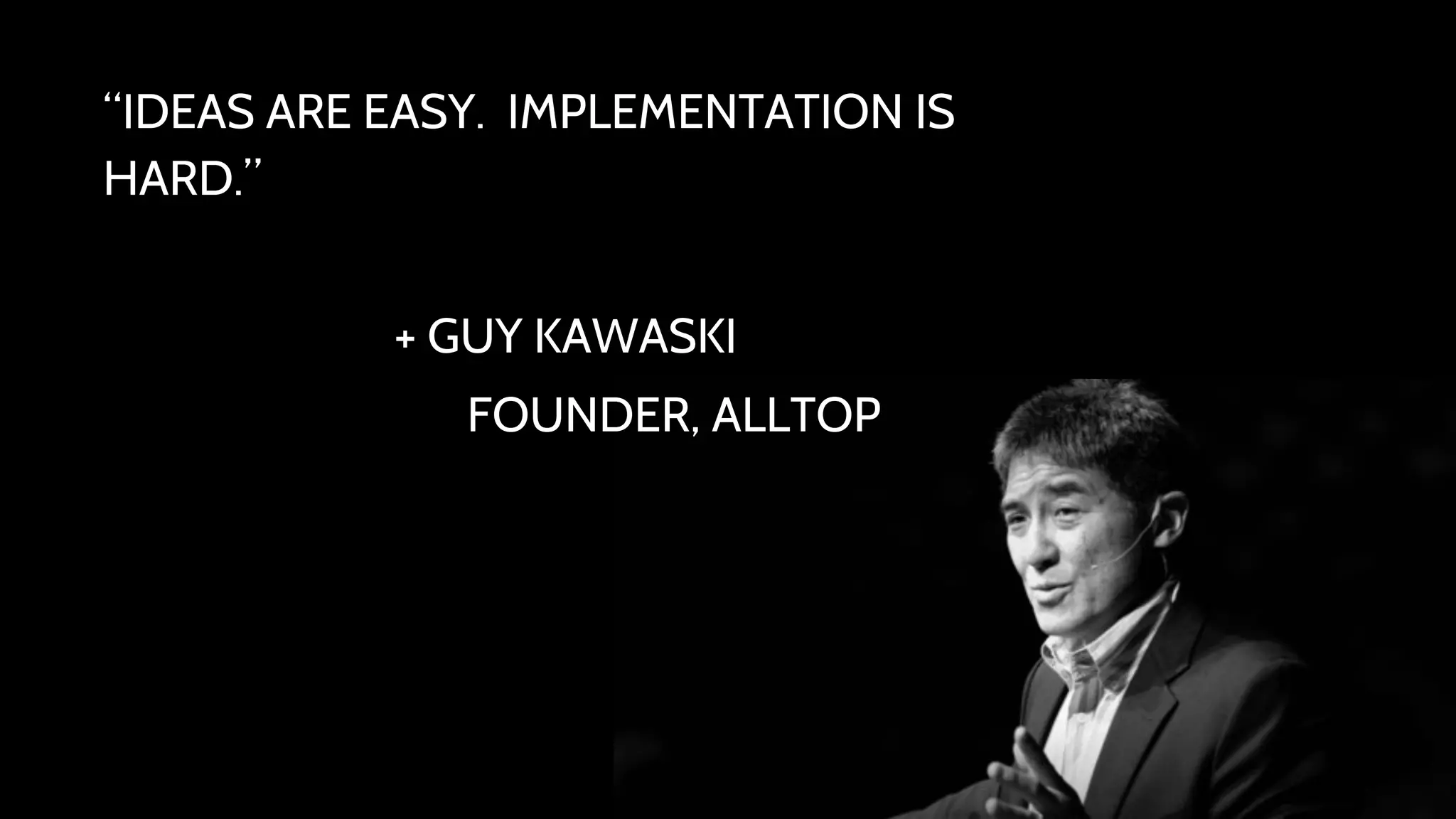 “IDEAS ARE EASY. IMPLEMENTATION IS HARD.”

+ GUY KAWASKI

FOUNDER, ALLTOP